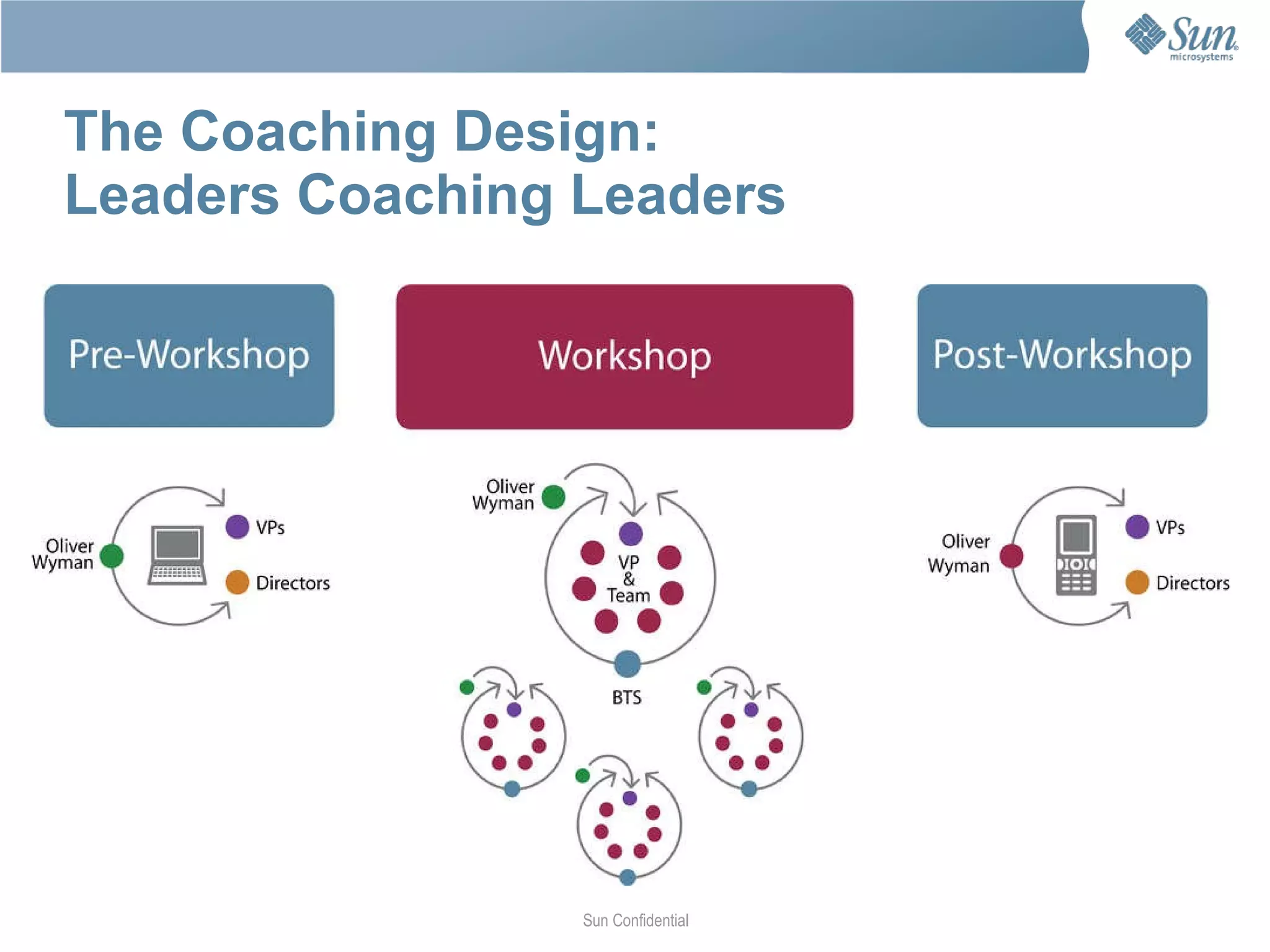 Sun microsystems

The Coaching Design:
Leaders Coaching Leaders

Pre-Workshop

Workshop

Post-Workshop

Oliver Wyman

VPs

Directors

Oliver Wyman

VP & Team

BTS

Oliver Wyman

VPs

Directors

Sun Confidential